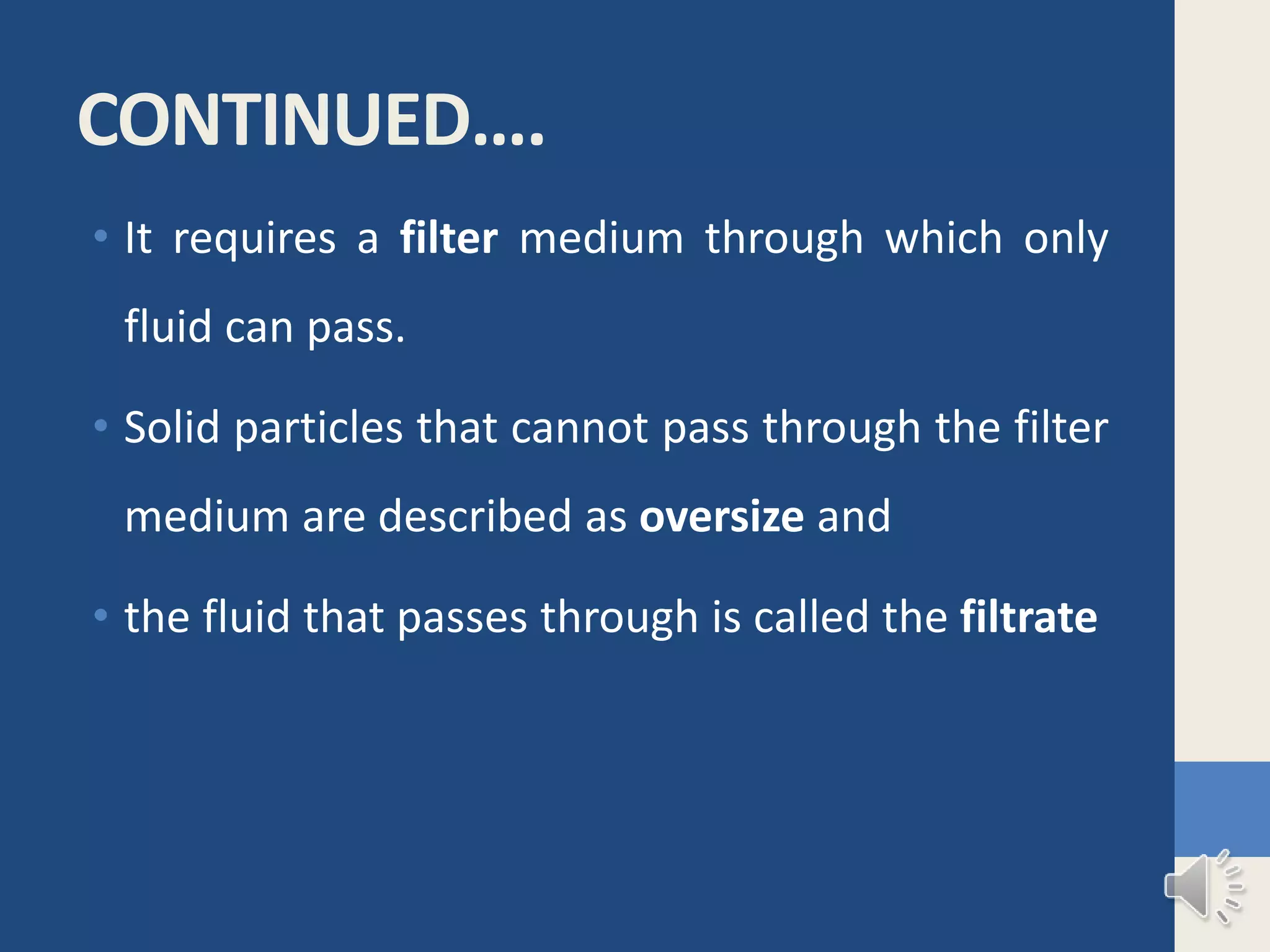 CONTINUED….

• It requires a filter medium through which only fluid can pass.

• Solid particles that cannot pass through the filter medium are described as oversize and

• the fluid that passes through is called the filtrate